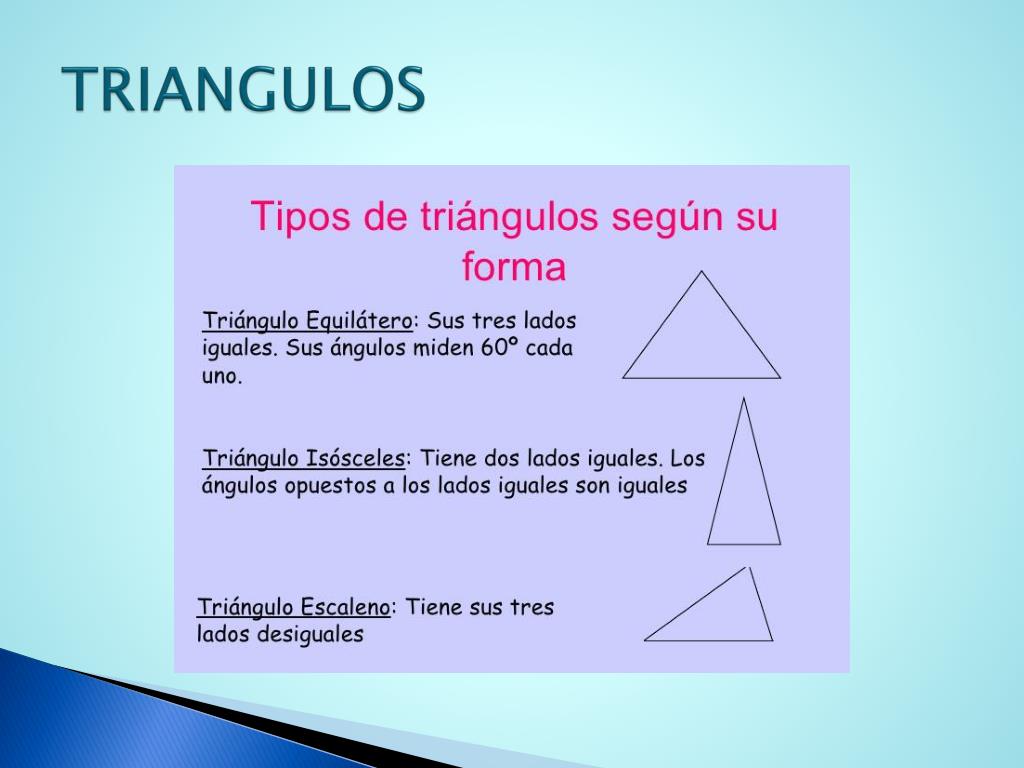 TRIANGULOS

Tipos de triángulos según su forma

Triángulo Equilátero: Sus tres lados iguales. Sus ángulos miden 60º cada uno.

Triángulo Isósceles: Tiene dos lados iguales. Los ángulos opuestos a los lados iguales son iguales

Triángulo Escaleno: Tiene sus tres lados desiguales